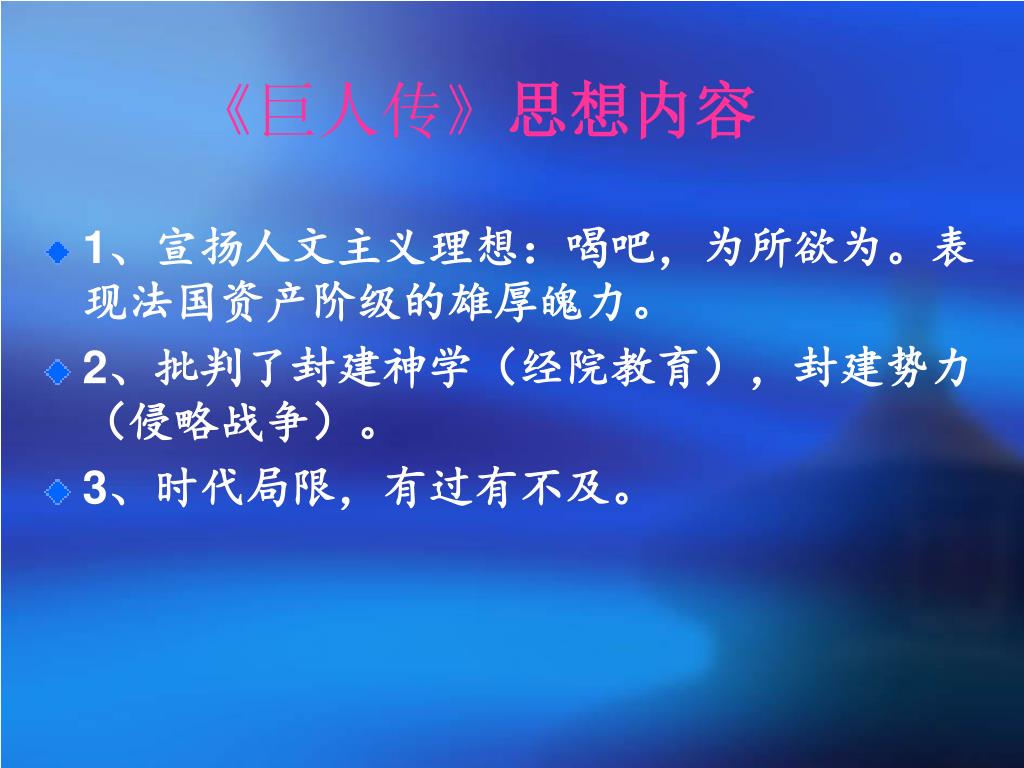 《巨人传》思想内容

1、宣扬人文主义理想：喝吧，为所欲为。表现法国资产阶级的雄厚魄力。

2、批判了封建神学（经院教育），封建势力（侵略战争）。

3、时代局限，有过有不及。